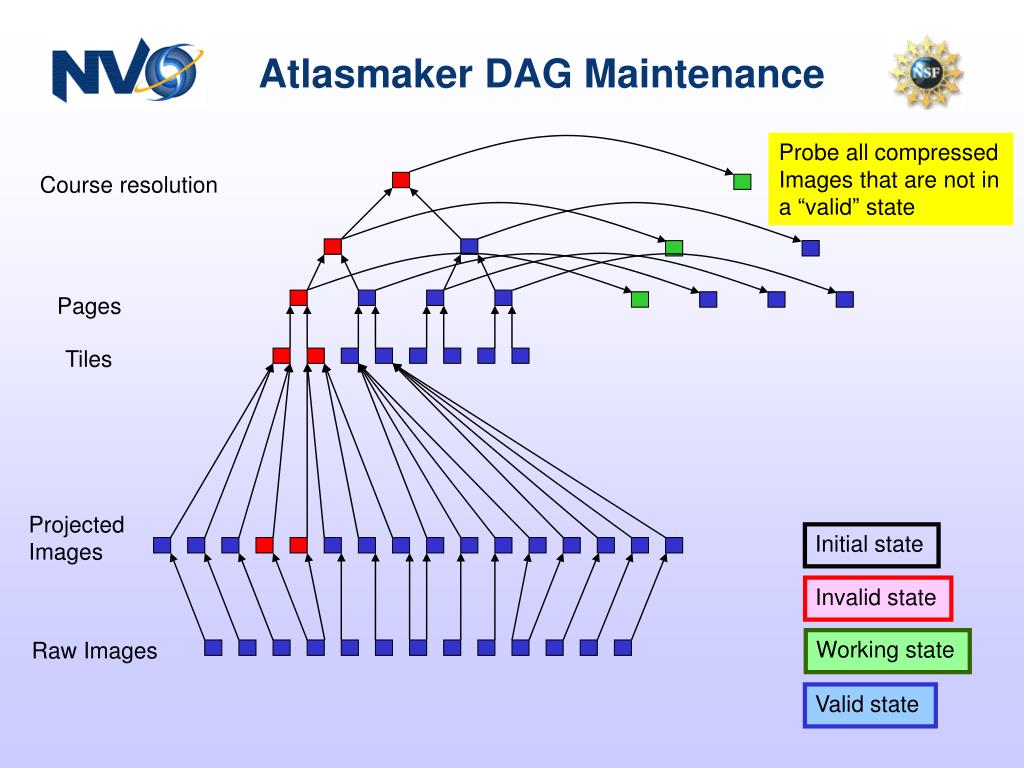 NVO

Atlasmaker DAG Maintenance

NSF

Probe all compressed Images that are not in a “valid” state

Course resolution

Pages

Tiles

Projected Images

Raw Images

Initial state

Invalid state

Working state

Valid state